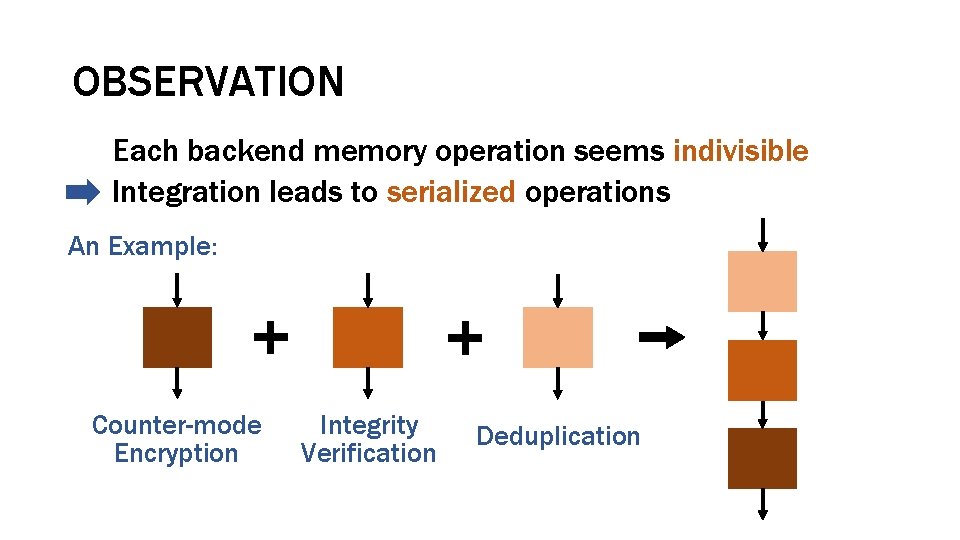 OBSERVATION

Each backend memory operation seems indivisible

Integration leads to serialized operations

An Example:

+ +

Counter-mode Encryption

Integrity Verification

Deduplication